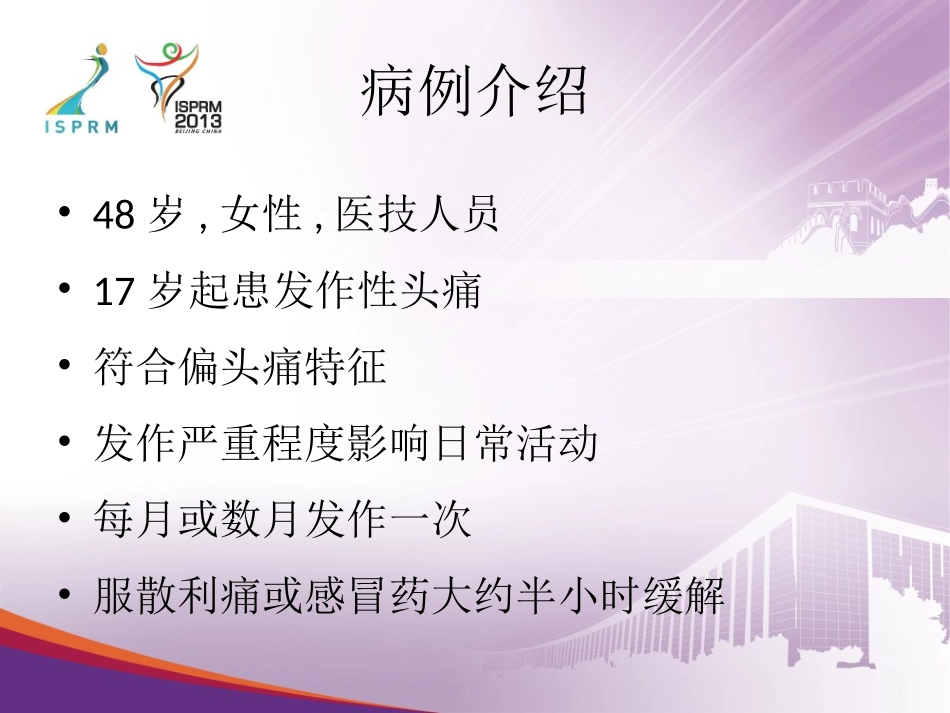 ISPRM

ISPRM 2013 BEIJING CHINA

病例介绍

• 48 岁 , 女性 , 医技人员
• 17 岁起患发作性头痛
• 符合偏头痛特征
• 发作严重程度影响日常活动
• 每月或数月发作一次
• 服散利痛或感冒药大约半小时缓解